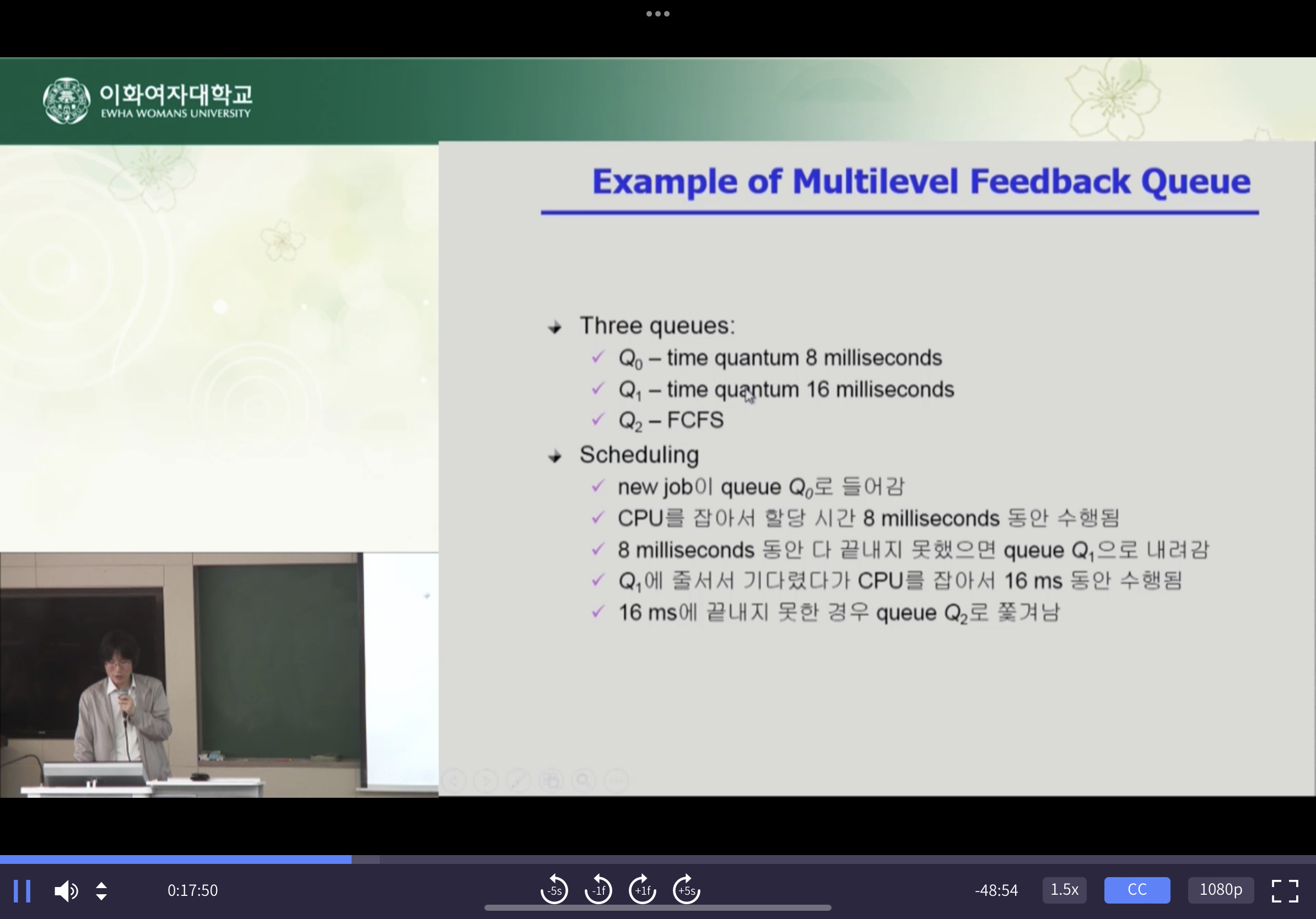 이화여자대학교
EWHA WOMANS UNIVERSITY

Example of Multilevel Feedback Queue

Three queues:
$Q_0$ – time quantum 8 milliseconds
$Q_1$ – time quantum 16 milliseconds
$Q_2$ – FCFS

Scheduling
new job이 queue $Q_0$로 들어감
CPU를 잡아서 할당 시간 8 milliseconds 동안 수행됨
8 milliseconds 동안 다 끝내지 못했으면 queue $Q_1$으로 내려감
$Q_1$에 줄서서 기다렸다가 CPU를 잡아서 16 ms 동안 수행됨
16 ms에 끝내지 못한 경우 queue $Q_2$로 쫓겨남

0:17:50 -5s -1f +1f +5s -48:54 1.5x CC 1080p